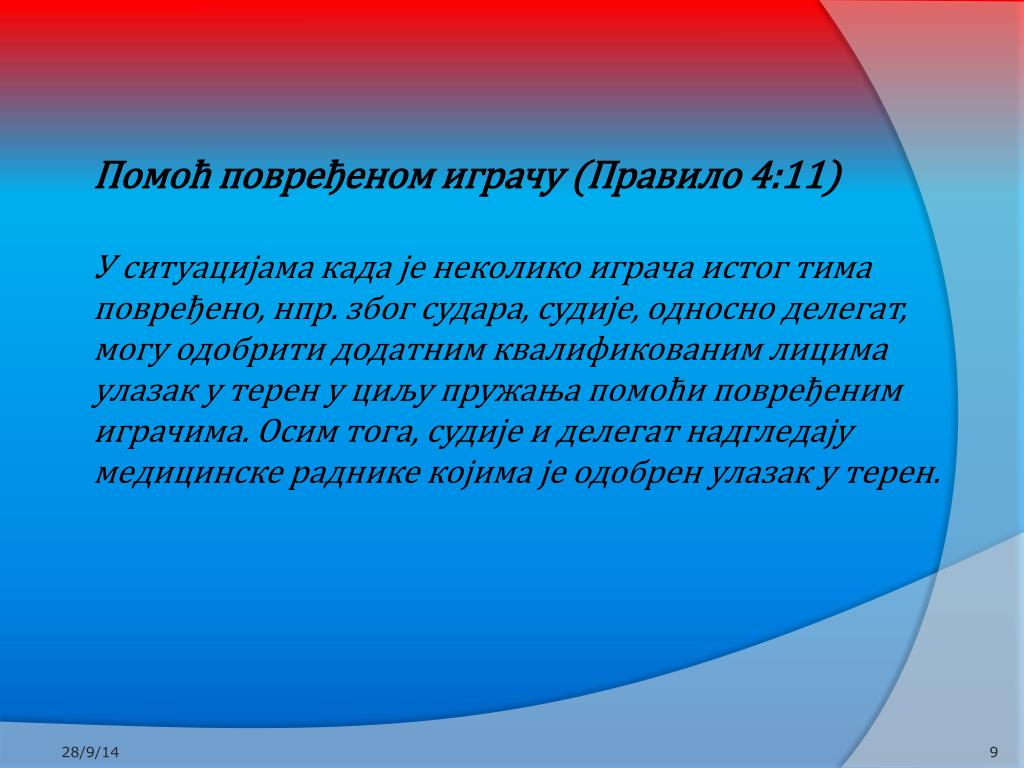 Помоћ повређеном играчу (Правило 4:11)

У ситуацијама када је неколико играча истог тима повређено, нпр. због судара, судије, односно делегат, могу одобрити додатним квалификованим лицима улазак у терен у циљу пружања помоћи повређеним играчима. Осим тога, судије и делегат надгледају медицинске раднике којима је одобрен улазак у терен.

28/9/14

9